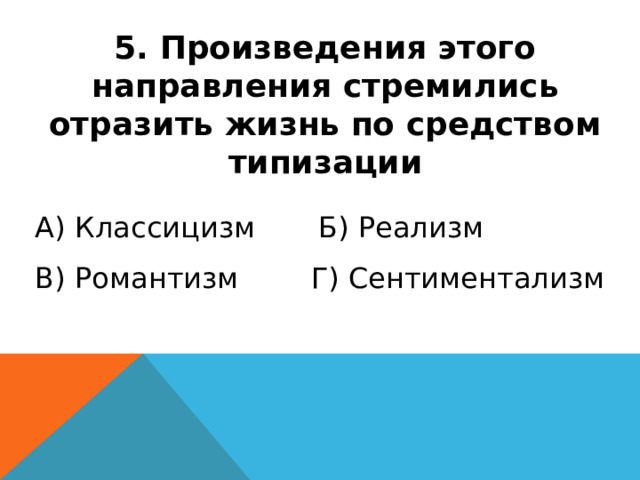 5. Произведения этого направления стремились отразить жизнь по средством типизации

А) Классицизм Б) Реализм

В) Романтизм Г) Сентиментализм